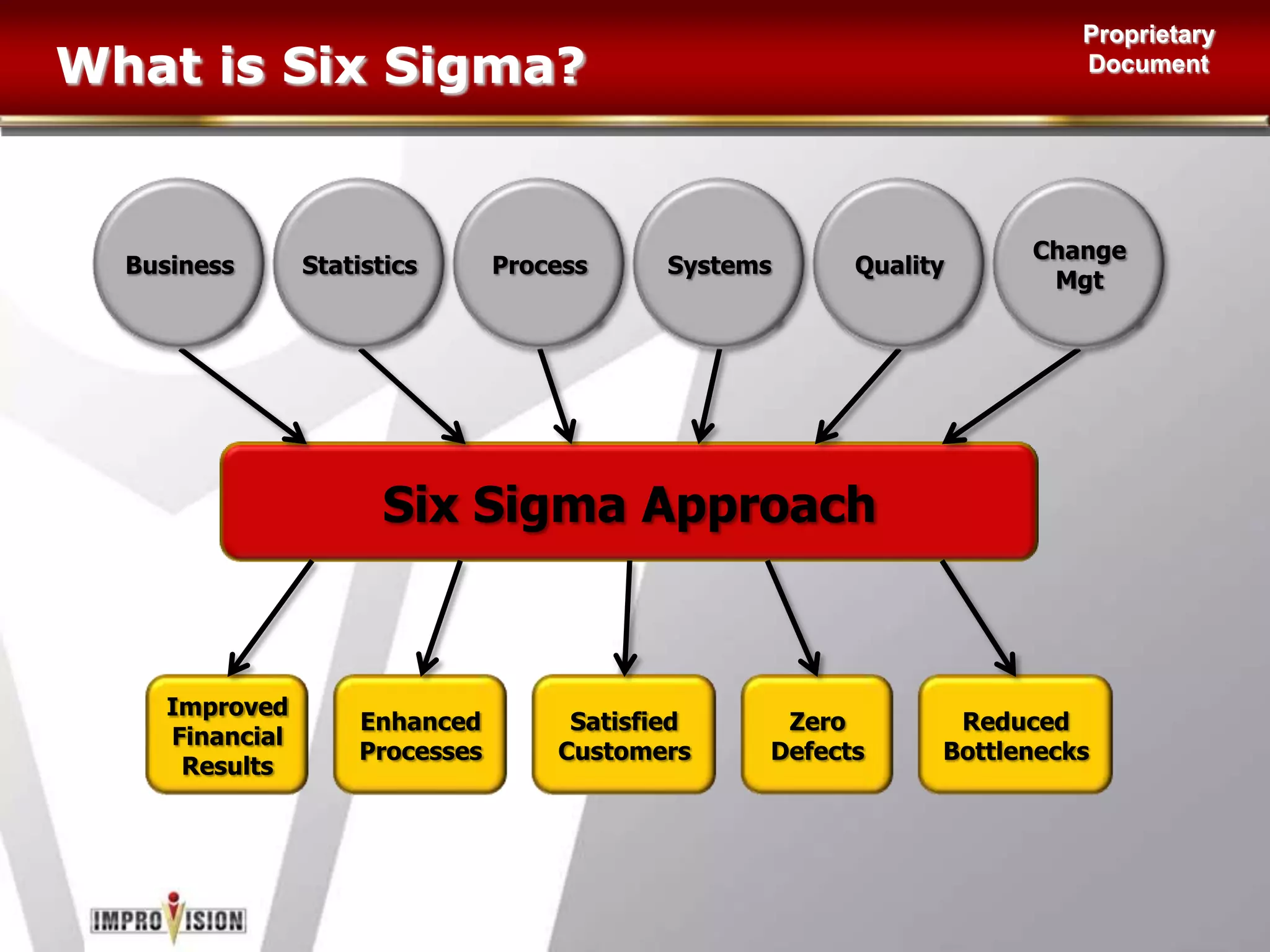 What is Six Sigma?

Proprietary Document

Business

Statistics

Process

Systems

Quality

Change Mgt

Six Sigma Approach

Improved Financial Results

Enhanced Processes

Satisfied Customers

Zero Defects

Reduced Bottlenecks

IMPROVISION